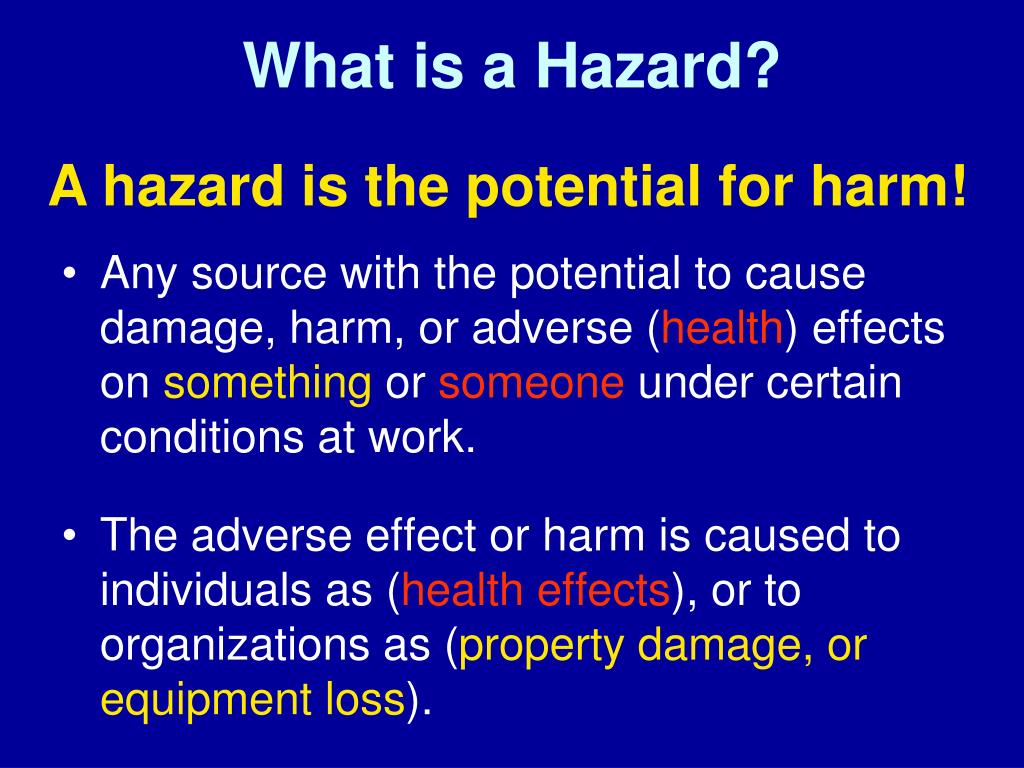 What is a Hazard?

A hazard is the potential for harm!

• Any source with the potential to cause damage, harm, or adverse (health) effects on something or someone under certain conditions at work.

• The adverse effect or harm is caused to individuals as (health effects), or to organizations as (property damage, or equipment loss).